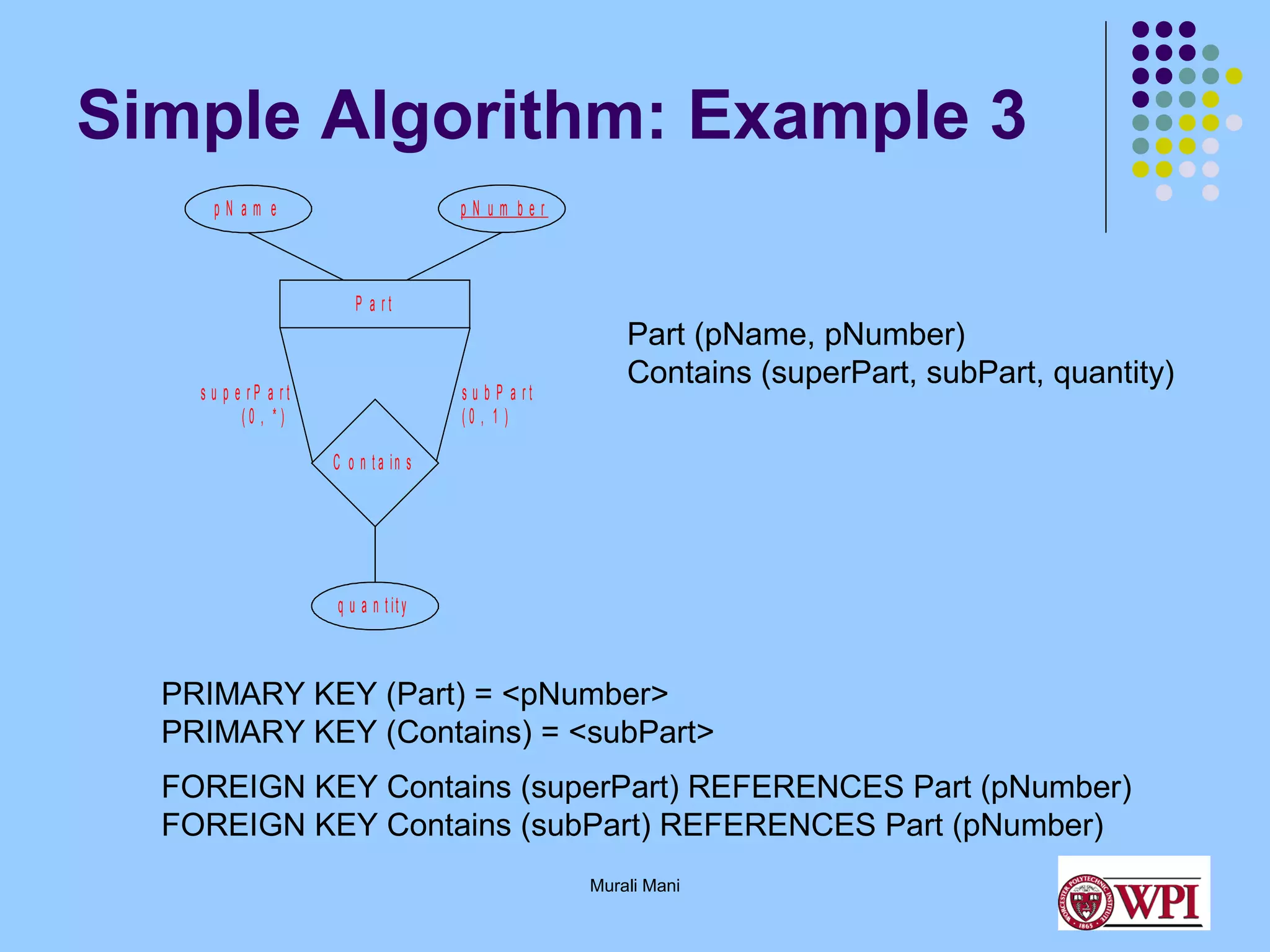 Simple Algorithm: Example 3

pName

pNumber

Part

superPart
(0, *)

subPart
(0, 1)

Contains

quantity

Part (pName, pNumber)
Contains (superPart, subPart, quantity)

PRIMARY KEY (Part) = <pNumber>
PRIMARY KEY (Contains) = <subPart>

FOREIGN KEY Contains (superPart) REFERENCES Part (pNumber)
FOREIGN KEY Contains (subPart) REFERENCES Part (pNumber)

Murali Mani

WORCESTER POLYTECHNIC INSTITUTE 1865 WPI